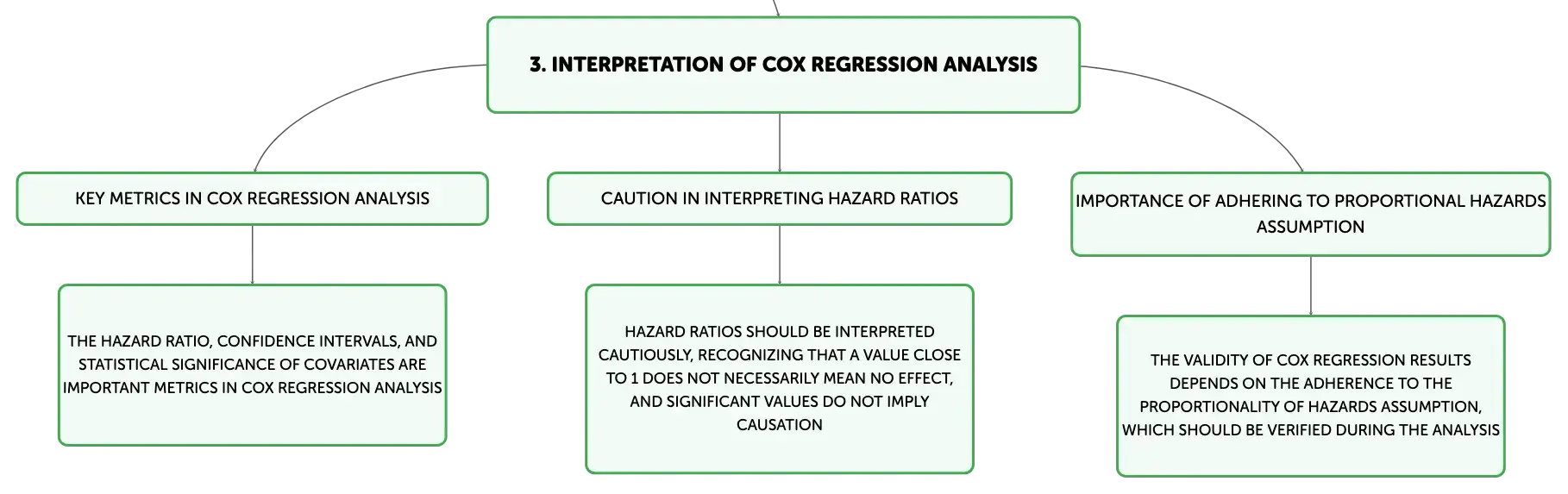 3. INTERPRETATION OF COX REGRESSION ANALYSIS

KEY METRICS IN COX REGRESSION ANALYSIS

THE HAZARD RATIO, CONFIDENCE INTERVALS, AND STATISTICAL SIGNIFICANCE OF COVARIATES ARE IMPORTANT METRICS IN COX REGRESSION ANALYSIS

CAUTION IN INTERPRETING HAZARD RATIOS

HAZARD RATIOS SHOULD BE INTERPRETED CAUTIOUSLY, RECOGNIZING THAT A VALUE CLOSE TO 1 DOES NOT NECESSARILY MEAN NO EFFECT, AND SIGNIFICANT VALUES DO NOT IMPLY CAUSATION

IMPORTANCE OF ADHERING TO PROPORTIONAL HAZARDS ASSUMPTION

THE VALIDITY OF COX REGRESSION RESULTS DEPENDS ON THE ADHERENCE TO THE PROPORTIONALITY OF HAZARDS ASSUMPTION, WHICH SHOULD BE VERIFIED DURING THE ANALYSIS